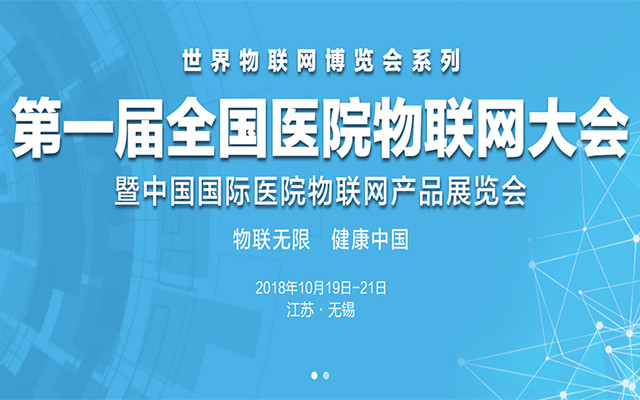 世界物联网博览会系列

第一届全国医院物联网大会

暨中国国际医院物联网产品展览会

物联无限　健康中国

2018年10月19日-21日

江苏 · 无锡